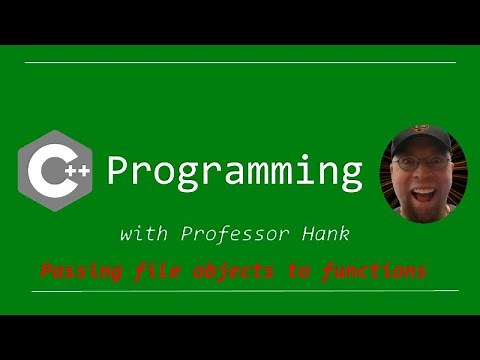 C++ Programming

with Professor Hank

Passing file objects to functions